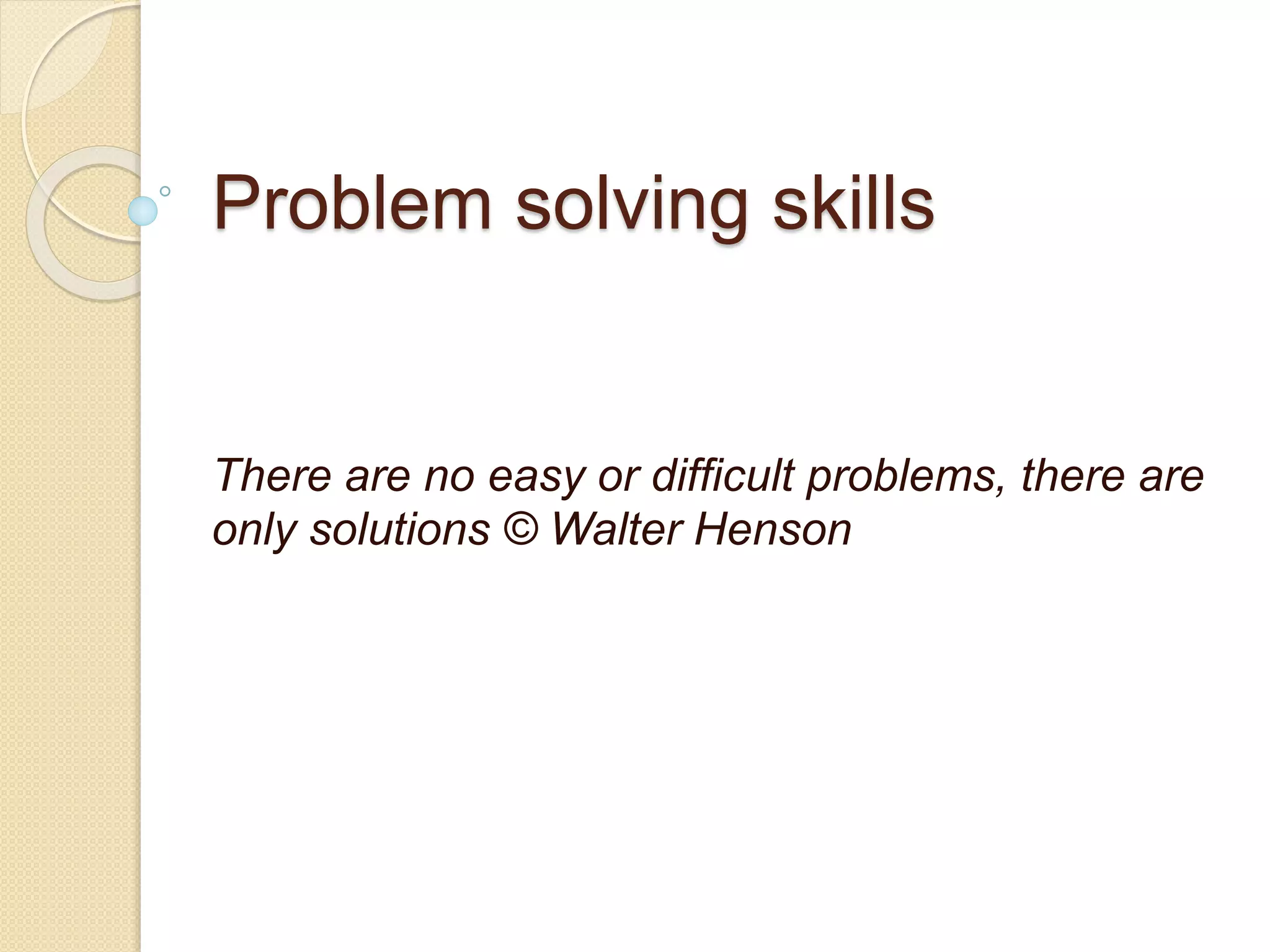 Problem solving skills

There are no easy or difficult problems, there are only solutions © Walter Henson